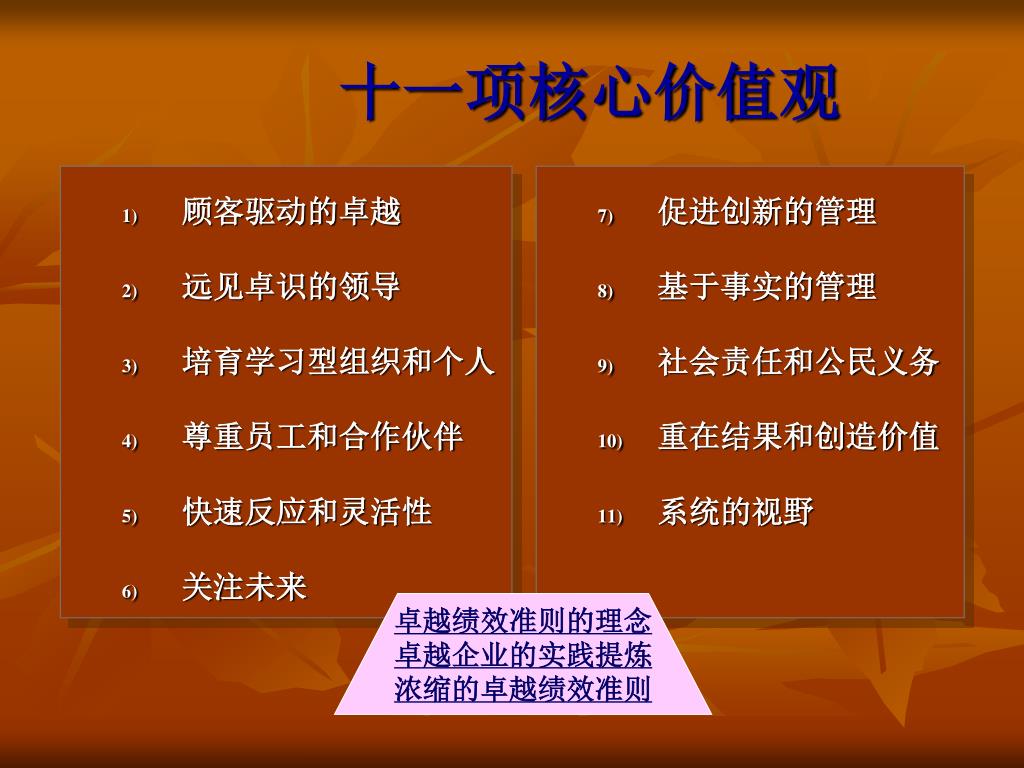 十一项核心价值观

1) 顾客驱动的卓越
2) 远见卓识的领导
3) 培育学习型组织和个人
4) 尊重员工和合作伙伴
5) 快速反应和灵活性
6) 关注未来

7) 促进创新的管理
8) 基于事实的管理
9) 社会责任和公民义务
10) 重在结果和创造价值
11) 系统的视野

卓越绩效准则的理念
卓越企业的实践提炼
浓缩的卓越绩效准则